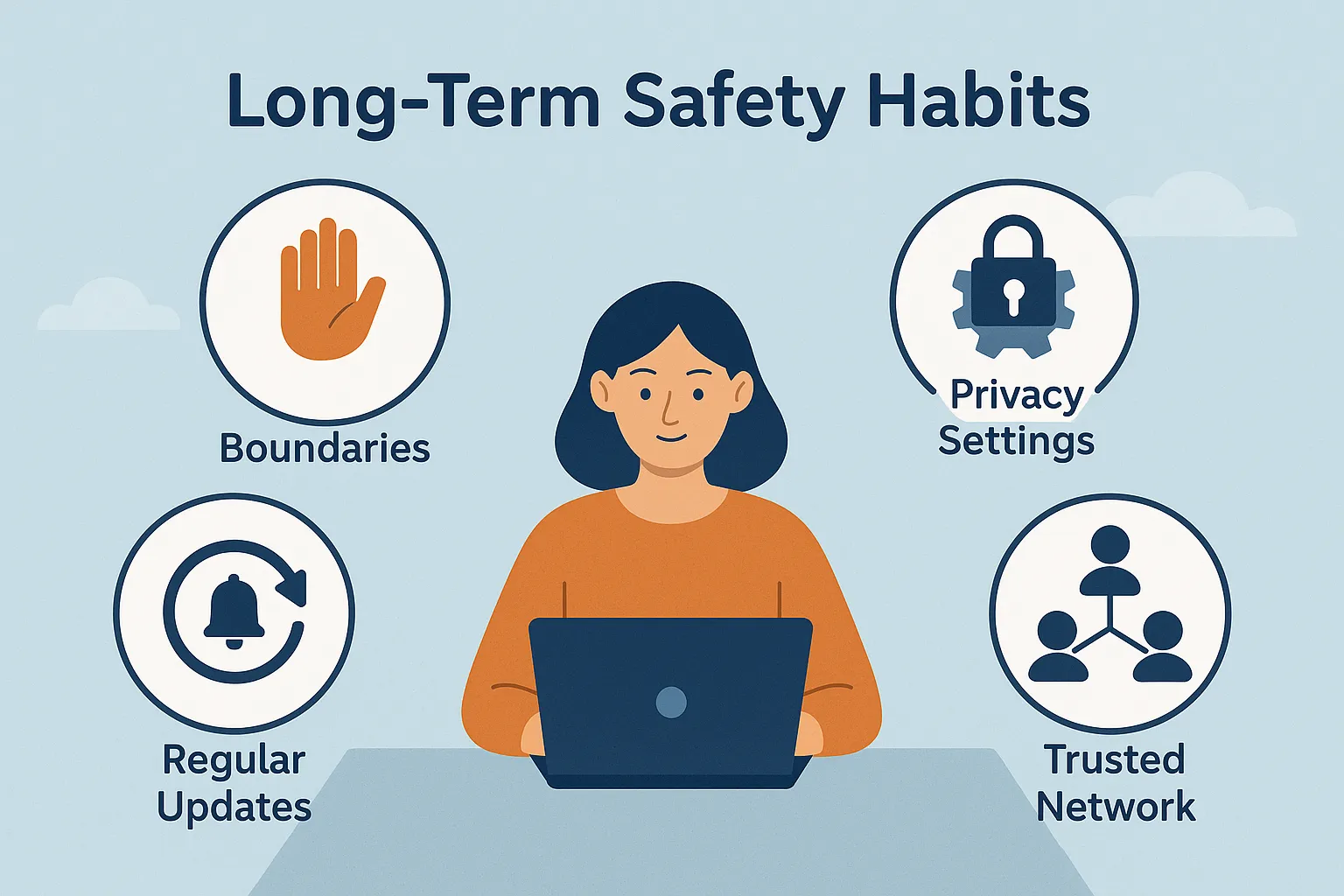 Long-Term Safety Habits

Boundaries

Privacy Settings

Regular Updates

Trusted Network